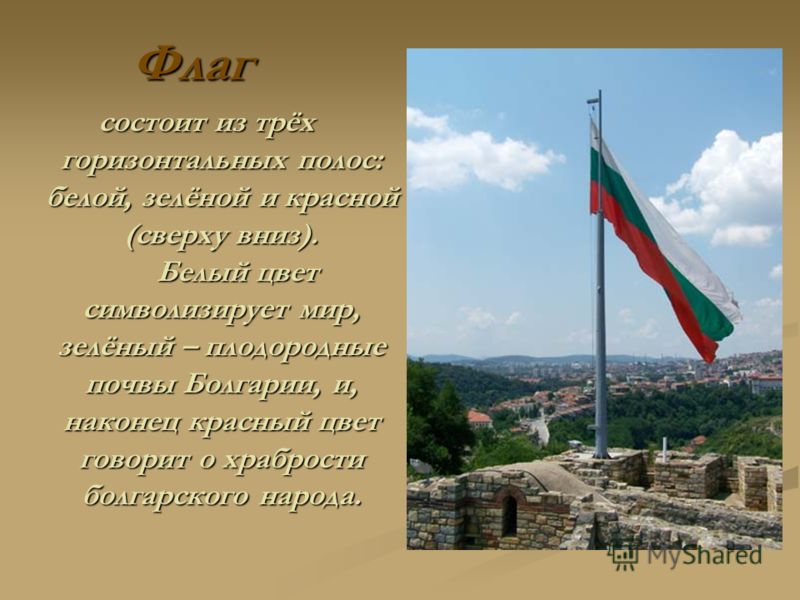 Флаг

состоит из трёх горизонтальных полос: белой, зелёной и красной (сверху вниз).

Белый цвет символизирует мир, зелёный – плодородные почвы Болгарии, и, наконец красный цвет говорит о храбрости болгарского народа.

MyShared